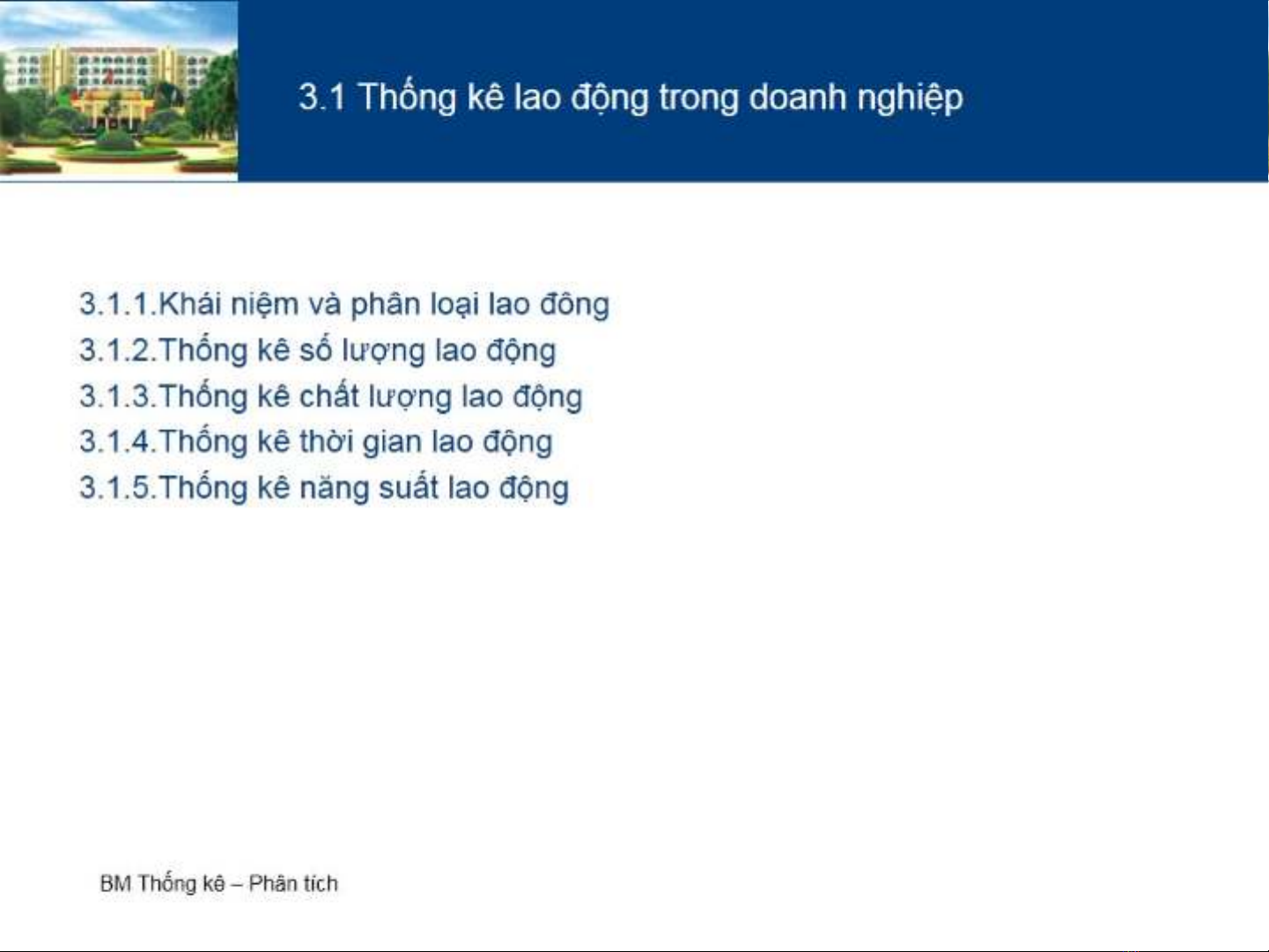 3.1 Thống kê lao động trong doanh nghiệp

3.1.1.Khái niệm và phân loại lao đông
3.1.2.Thống kê số lượng lao động
3.1.3.Thống kê chất lượng lao động
3.1.4.Thống kê thời gian lao động
3.1.5.Thống kê năng suất lao động

BM Thống kê – Phân tích